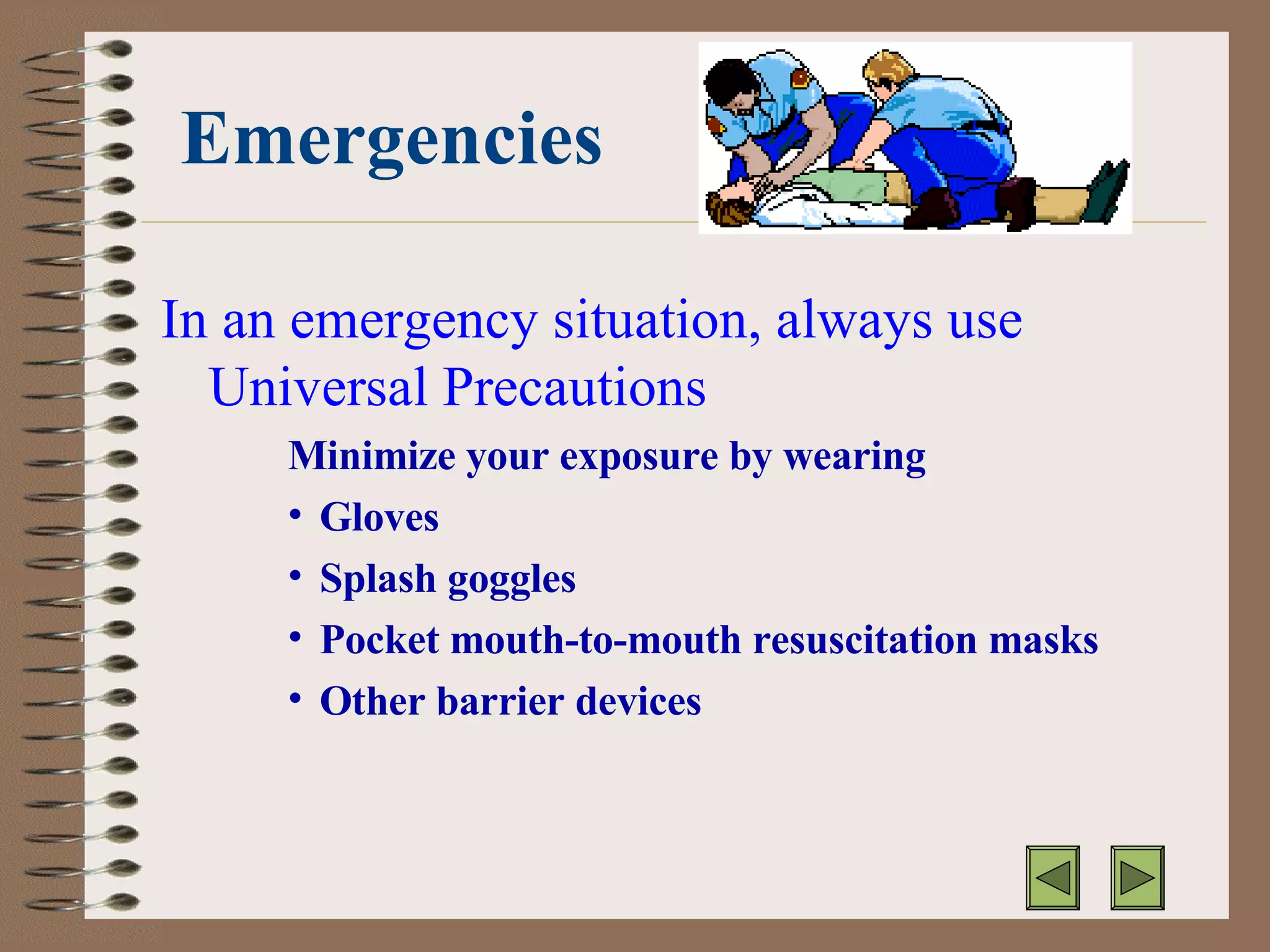 Emergencies

In an emergency situation, always use Universal Precautions

Minimize your exposure by wearing

• Gloves
• Splash goggles
• Pocket mouth-to-mouth resuscitation masks
• Other barrier devices